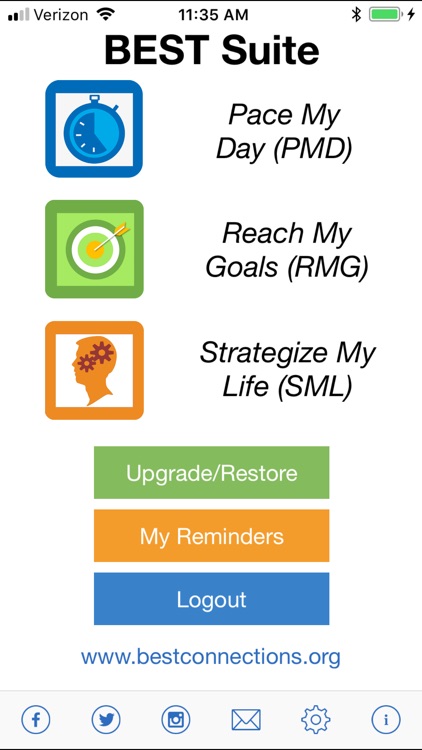 Verizon 11:35 AM

BEST Suite

Pace My Day (PMD)

Reach My Goals (RMG)

Strategize My Life (SML)

Upgrade/Restore

My Reminders

Logout

www.bestconnections.org